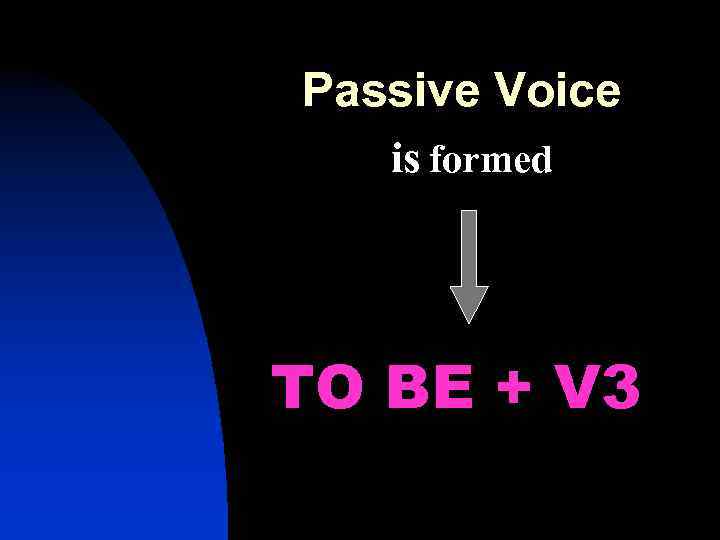 Passive Voice

is formed

TO BE + V3